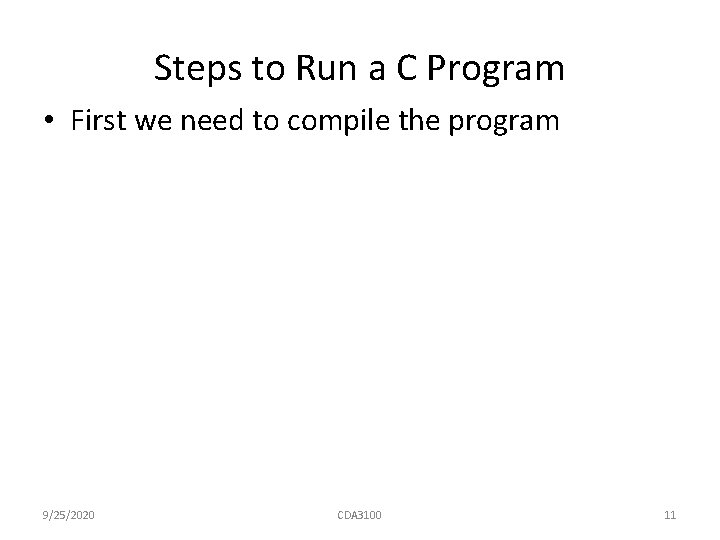 Steps to Run a C Program

• First we need to compile the program

9/25/2020

CDA3100

11